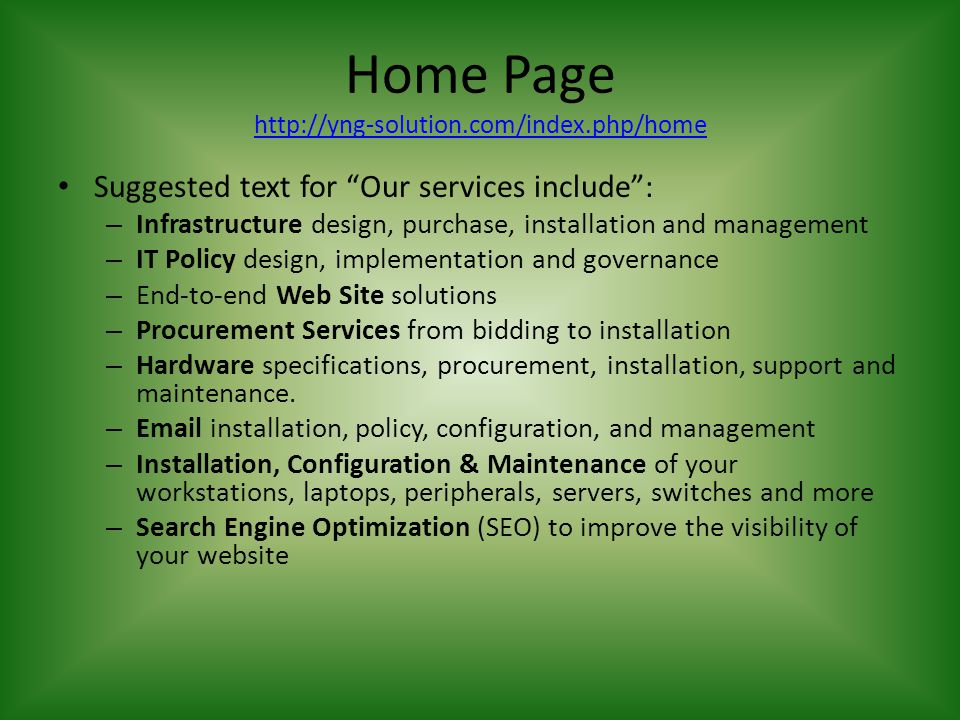 Home Page
http://yng-solution.com/index.php/home

• Suggested text for “Our services include”:
– Infrastructure design, purchase, installation and management
– IT Policy design, implementation and governance
– End-to-end Web Site solutions
– Procurement Services from bidding to installation
– Hardware specifications, procurement, installation, support and maintenance.
– Email installation, policy, configuration, and management
– Installation, Configuration & Maintenance of your workstations, laptops, peripherals, servers, switches and more
– Search Engine Optimization (SEO) to improve the visibility of your website